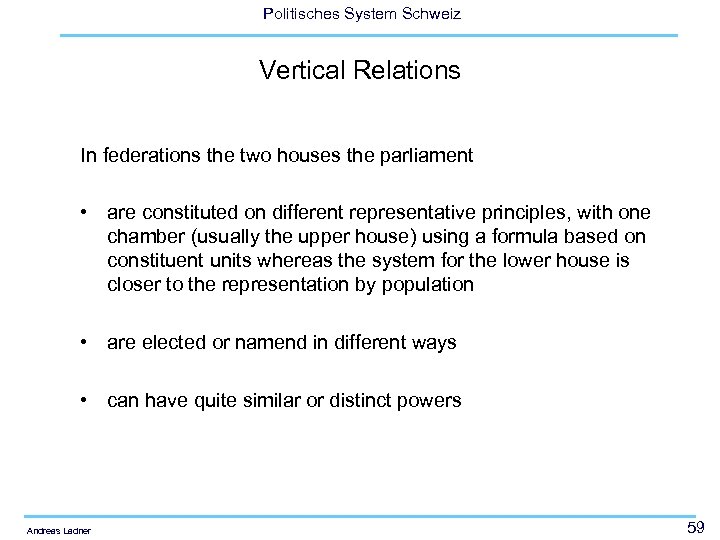 Politisches System Schweiz

Vertical Relations

In federations the two houses the parliament

• are constituted on different representative principles, with one chamber (usually the upper house) using a formula based on constituent units whereas the system for the lower house is closer to the representation by population

• are elected or namend in different ways

• can have quite similar or distinct powers

Andreas Ladner

59